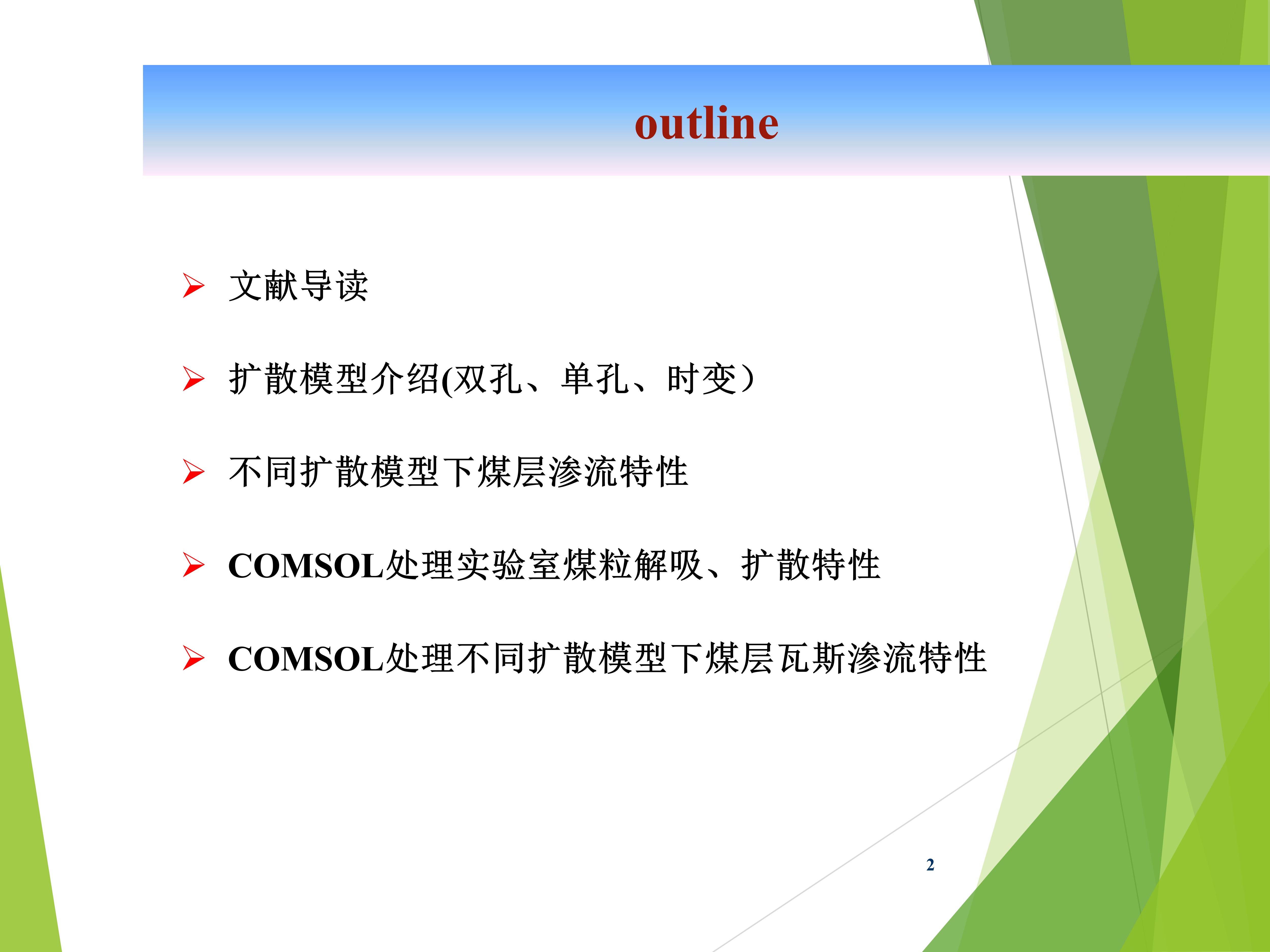 outline

➢ 文献导读

➢ 扩散模型介绍(双孔、单孔、时变）

➢ 不同扩散模型下煤层渗流特性

➢ COMSOL处理实验室煤粒解吸、扩散特性

➢ COMSOL处理不同扩散模型下煤层瓦斯渗流特性

2